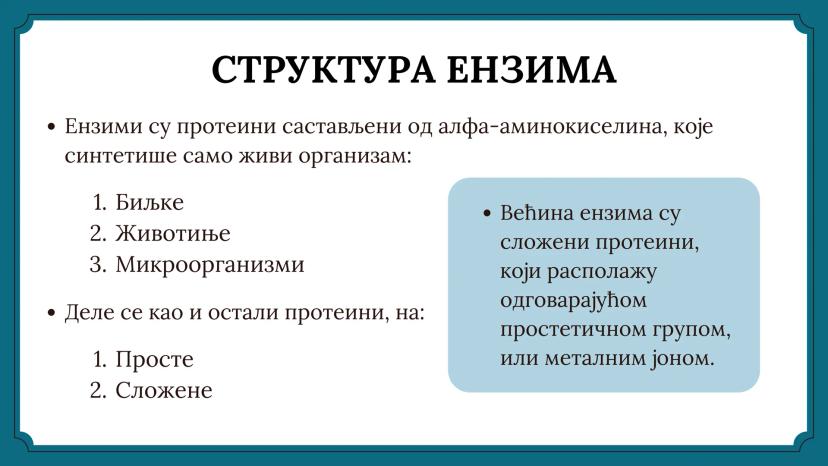 СТРУКТУРА ЕНЗИМА

• Ензими су протеини састављени од алфа-аминокиселина, које синтетише само живи организам:

1. Биљке
2. Животиње
3. Микроорганизми

• Деле се као и остали протеини, на:

1. Просте
2. Сложене

• Већина ензима су сложени протеини, који располажу одговарајућом простетичном групом, или металним јоном.